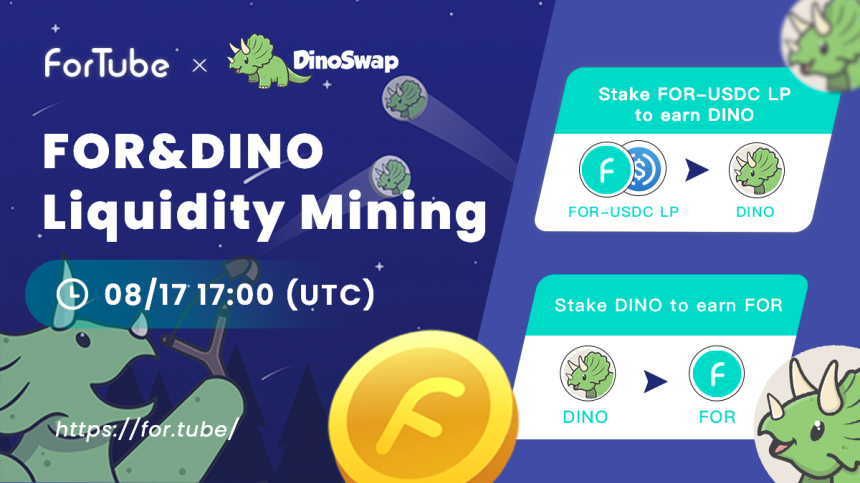 ForTube × DinoSwap

FOR&DINO Liquidity Mining

08/17 17:00 (UTC)

https://for.tube/

Stake FOR-USDC LP to earn DINO

FOR-USDC LP

DINO

Stake DINO to earn FOR

DINO

FOR